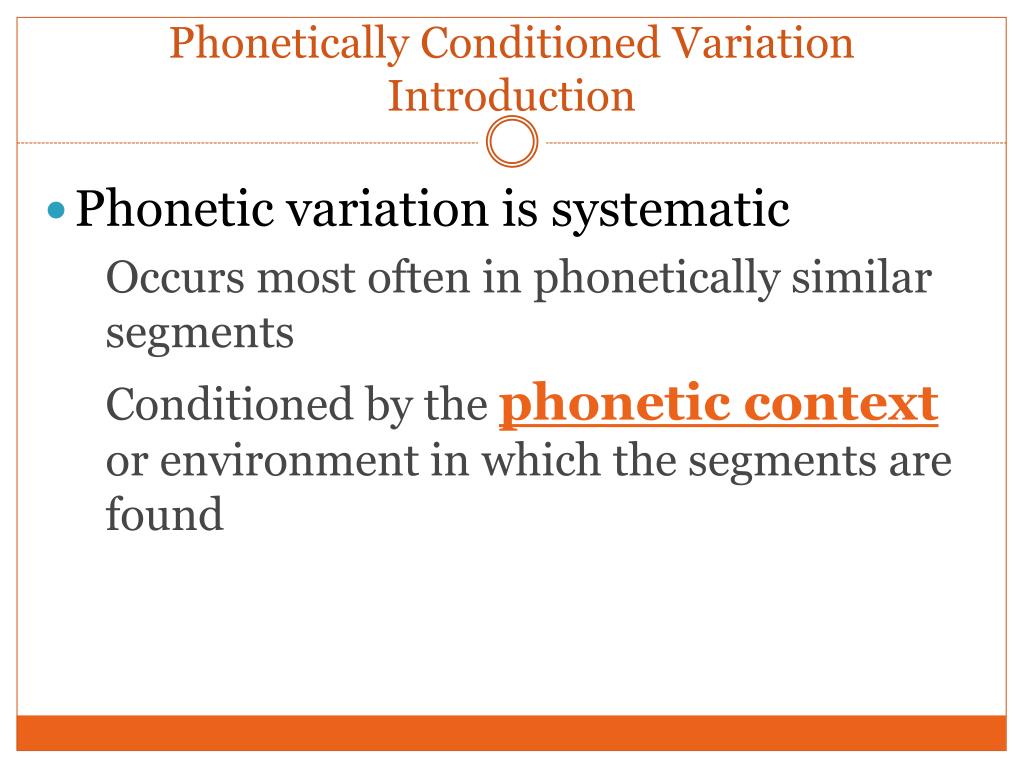 Phonetically Conditioned Variation
Introduction

Phonetic variation is systematic

Occurs most often in phonetically similar segments

Conditioned by the phonetic context or environment in which the segments are found